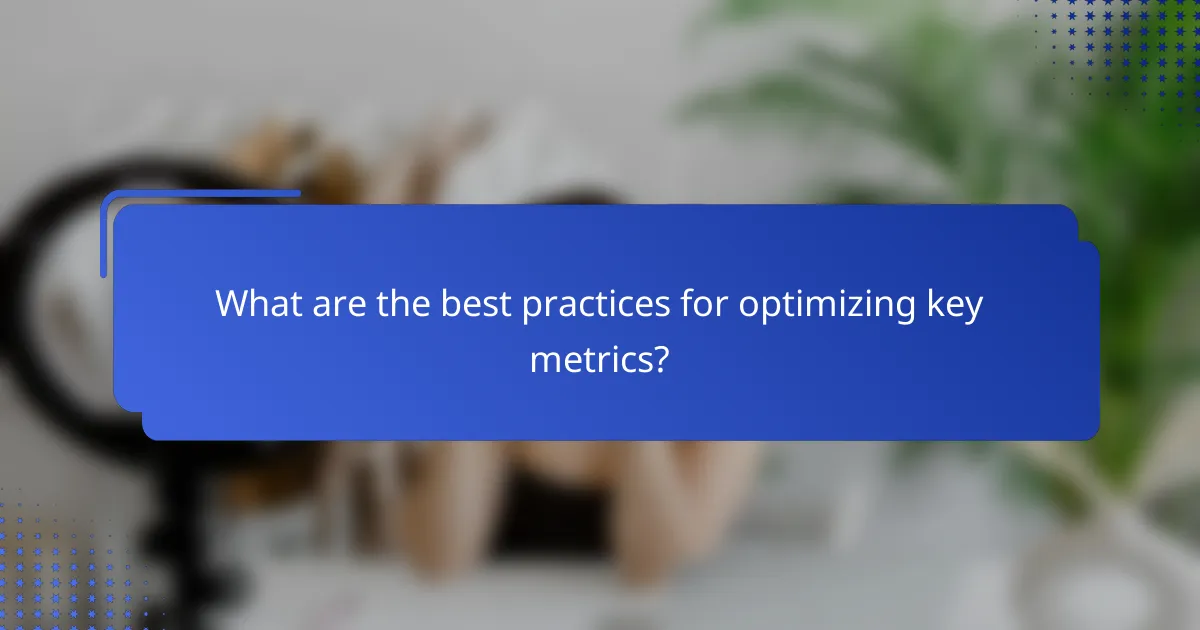 What are the best practices for optimizing key metrics?